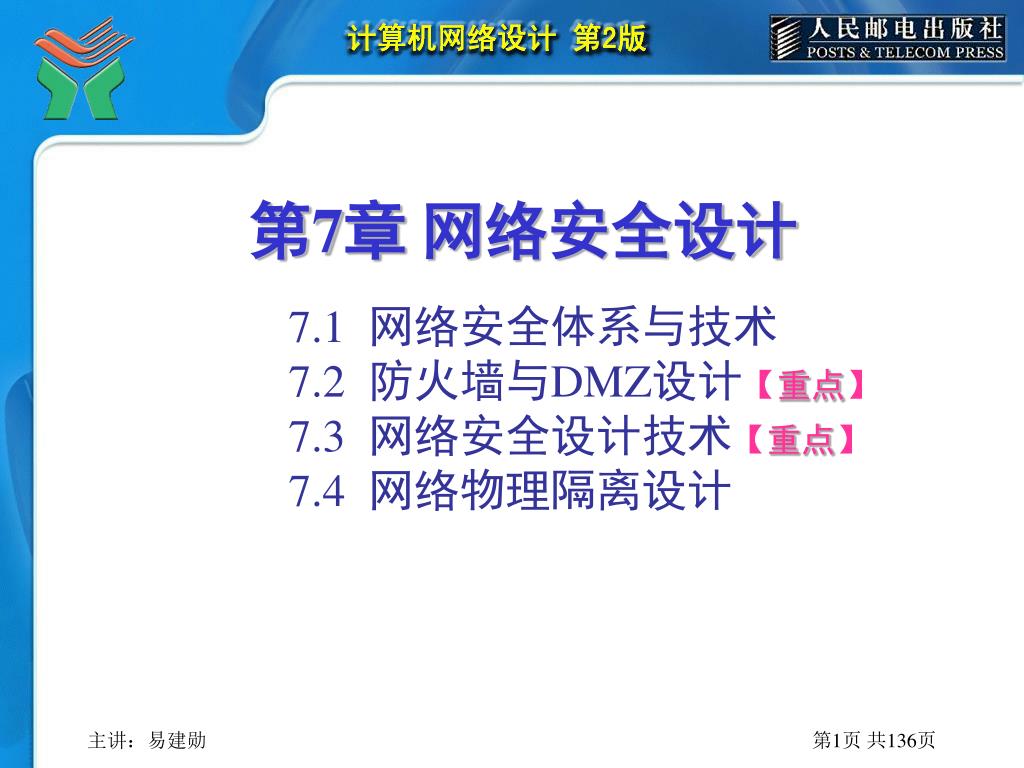 计算机网络设计 第2版

人民邮电出版社
POSTS & TELECOM PRESS

第7章 网络安全设计

7.1 网络安全体系与技术
7.2 防火墙与DMZ设计【重点】
7.3 网络安全设计技术【重点】
7.4 网络物理隔离设计

主讲：易建勋

第1页 共136页